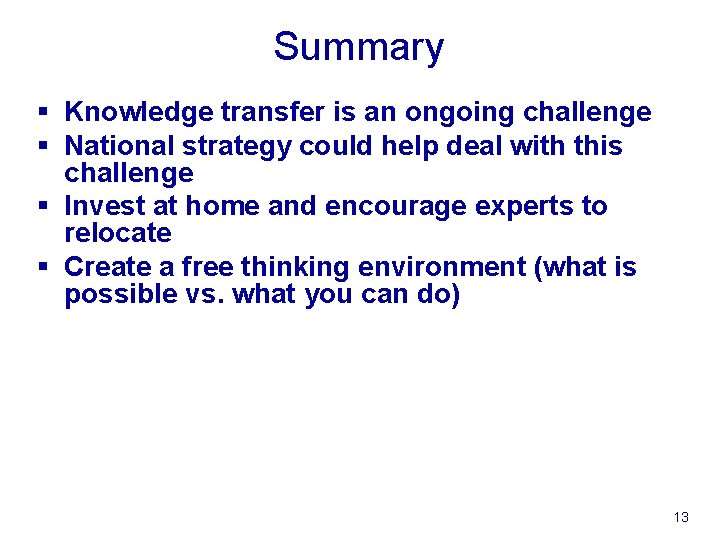 Summary

▪ Knowledge transfer is an ongoing challenge
▪ National strategy could help deal with this challenge
▪ Invest at home and encourage experts to relocate
▪ Create a free thinking environment (what is possible vs. what you can do)

13